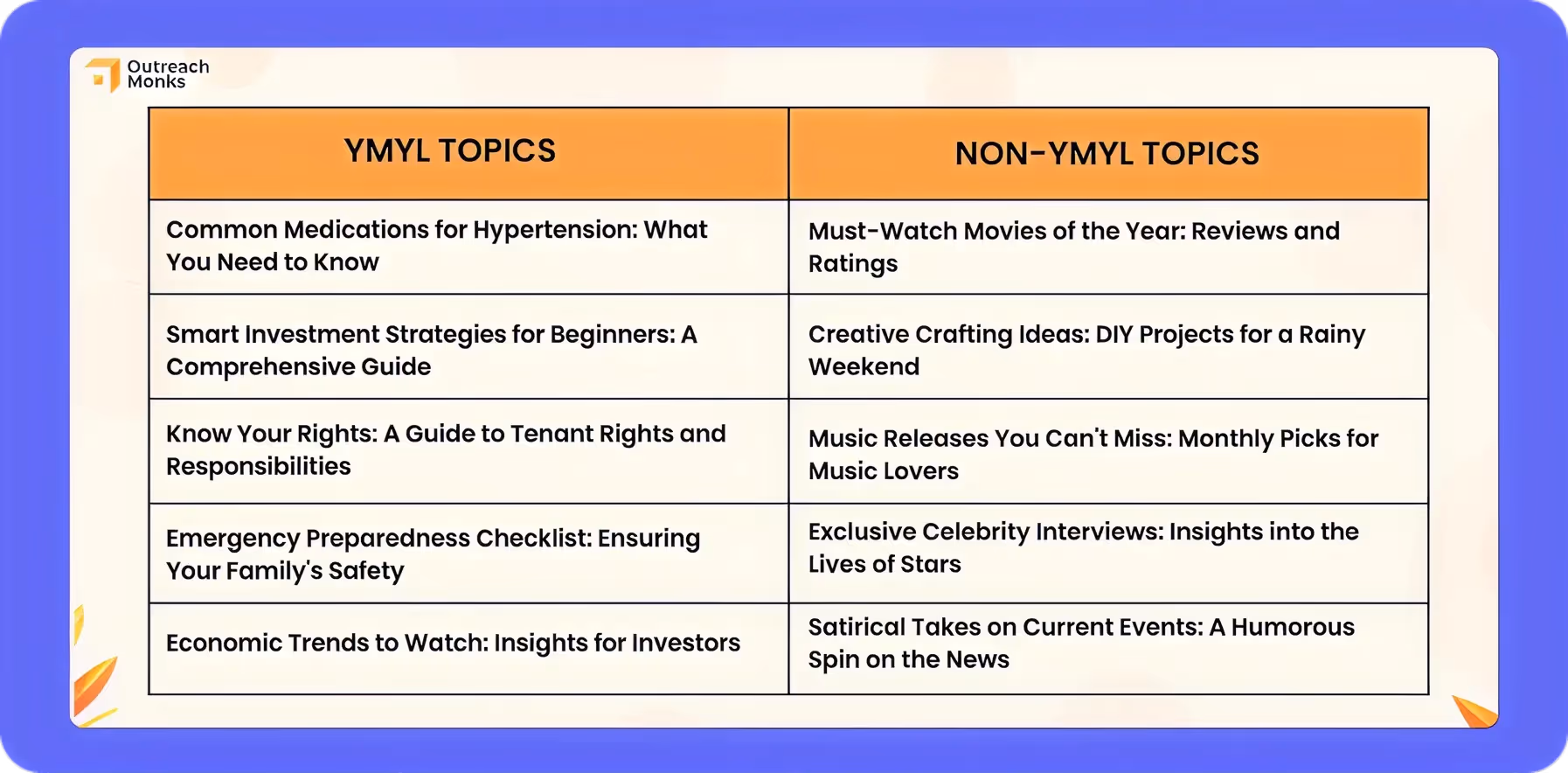 Outreach Monks

| YMYL TOPICS | NON-YMYL TOPICS |
|---|---|
| Common Medications for Hypertension: What You Need to Know | Must-Watch Movies of the Year: Reviews and Ratings |
| Smart Investment Strategies for Beginners: A Comprehensive Guide | Creative Crafting Ideas: DIY Projects for a Rainy Weekend |
| Know Your Rights: A Guide to Tenant Rights and Responsibilities | Music Releases You Can't Miss: Monthly Picks for Music Lovers |
| Emergency Preparedness Checklist: Ensuring Your Family's Safety | Exclusive Celebrity Interviews: Insights into the Lives of Stars |
| Economic Trends to Watch: Insights for Investors | Satirical Takes on Current Events: A Humorous Spin on the News |